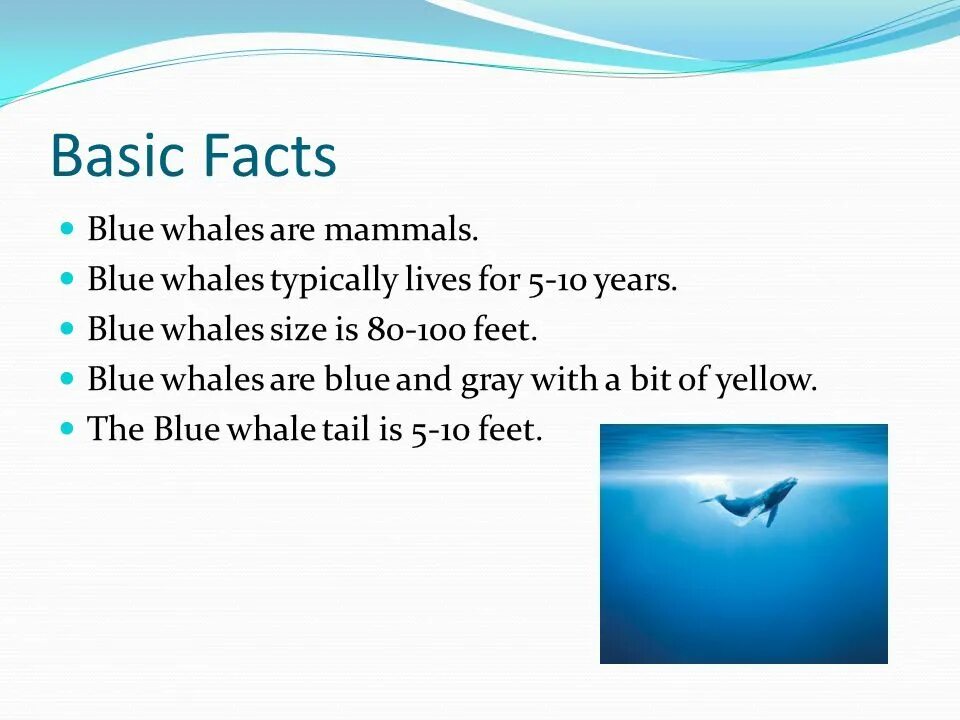 Basic Facts

- Blue whales are mammals.
- Blue whales typically lives for 5-10 years.
- Blue whales size is 80-100 feet.
- Blue whales are blue and gray with a bit of yellow.
- The Blue whale tail is 5-10 feet.